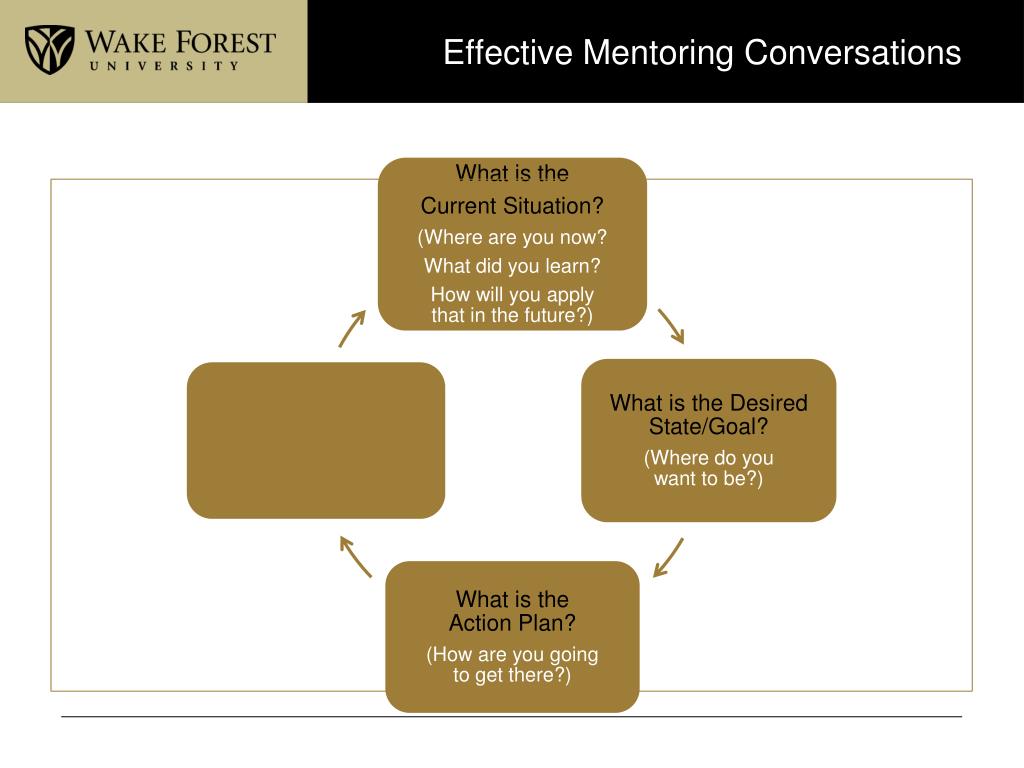 WAKE FOREST
UNIVERSITY

Effective Mentoring Conversations

What is the Current Situation?
(Where are you now?
What did you learn?
How will you apply that in the future?)

What is the Desired State/Goal?
(Where do you want to be?)

What is the Action Plan?
(How are you going to get there?)